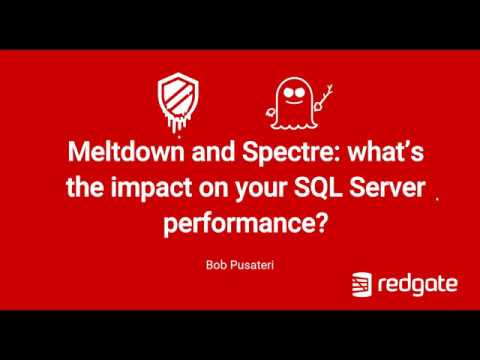 Meltdown and Spectre: what's the impact on your SQL Server performance?

Bob Pusateri

redgate